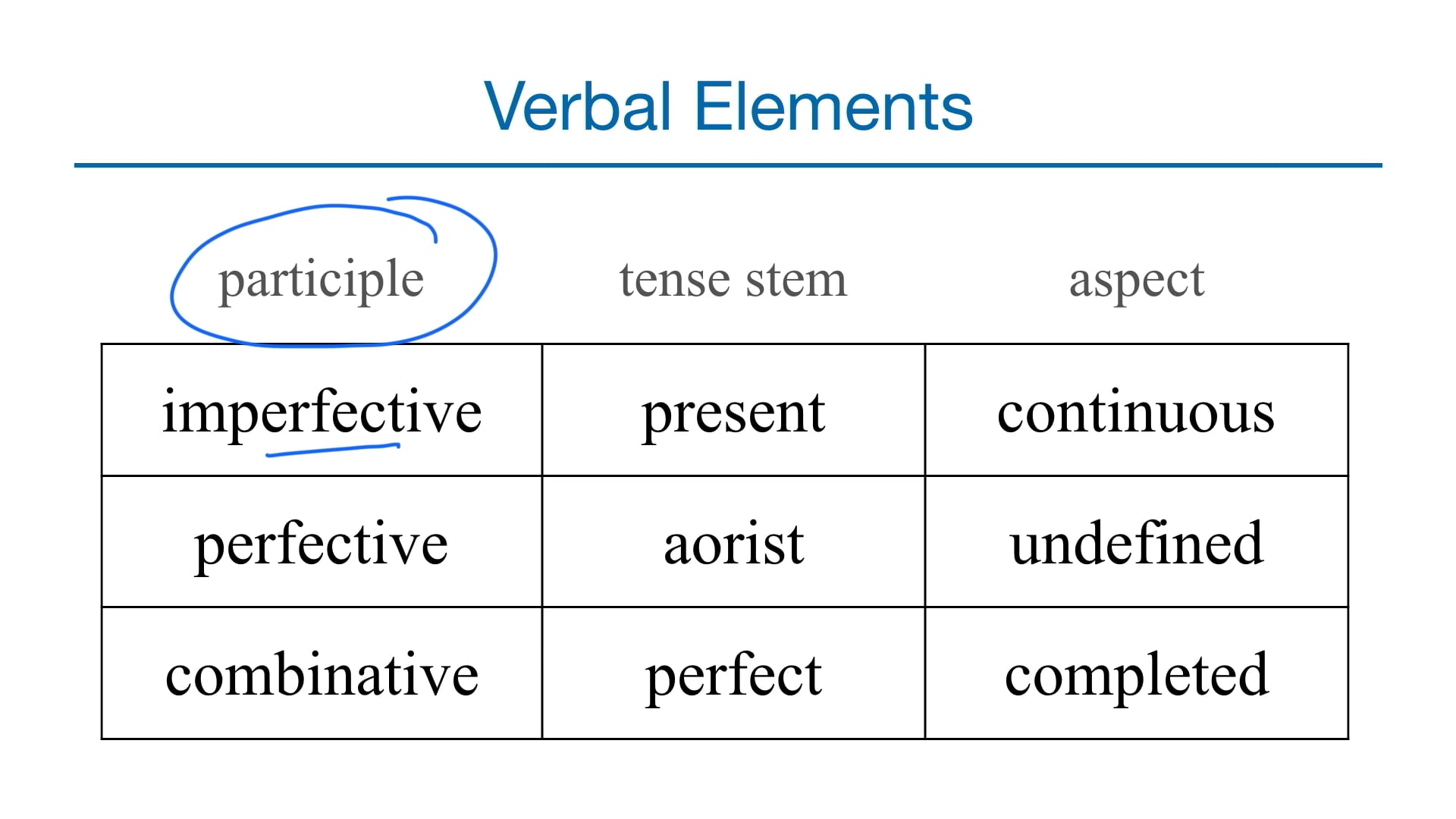 Verbal Elements

| participle | tense stem | aspect |
|---|---|---|
| imperfective | present | continuous |
| perfective | aorist | undefined |
| combinative | perfect | completed |